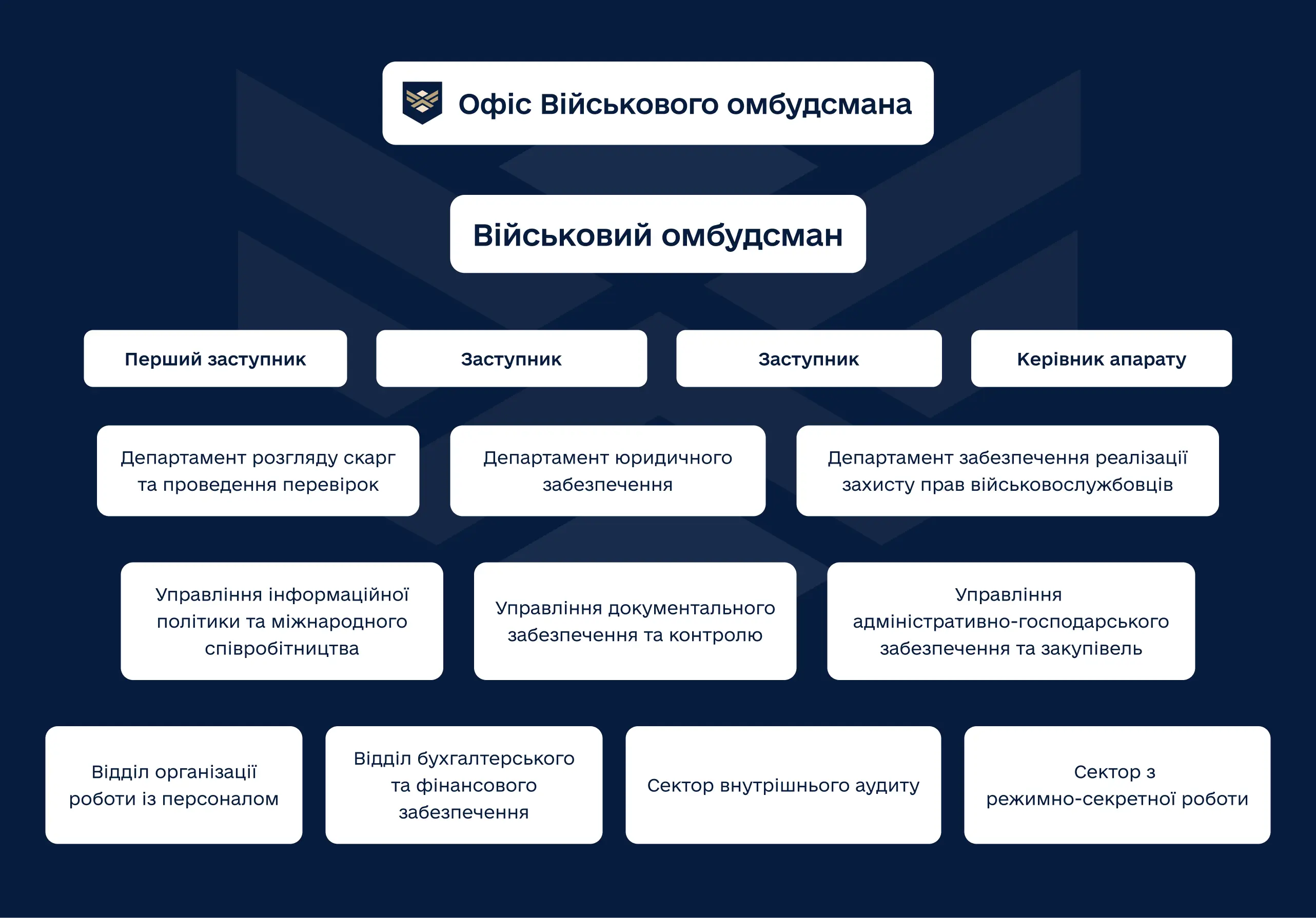 Офіс Військового омбудсмана

Військовий омбудсман

Перший заступник

Заступник

Заступник

Керівник апарату

Департамент розгляду скарг та проведення перевірок

Департамент юридичного забезпечення

Департамент забезпечення реалізації захисту прав військовослужбовців

Управління інформаційної політики та міжнародного співробітництва

Управління документального забезпечення та контролю

Управління адміністративно-господарського забезпечення та закупівель

Відділ організації роботи із персоналом

Відділ бухгалтерського та фінансового забезпечення

Сектор внутрішнього аудиту

Сектор з режимно-секретної роботи